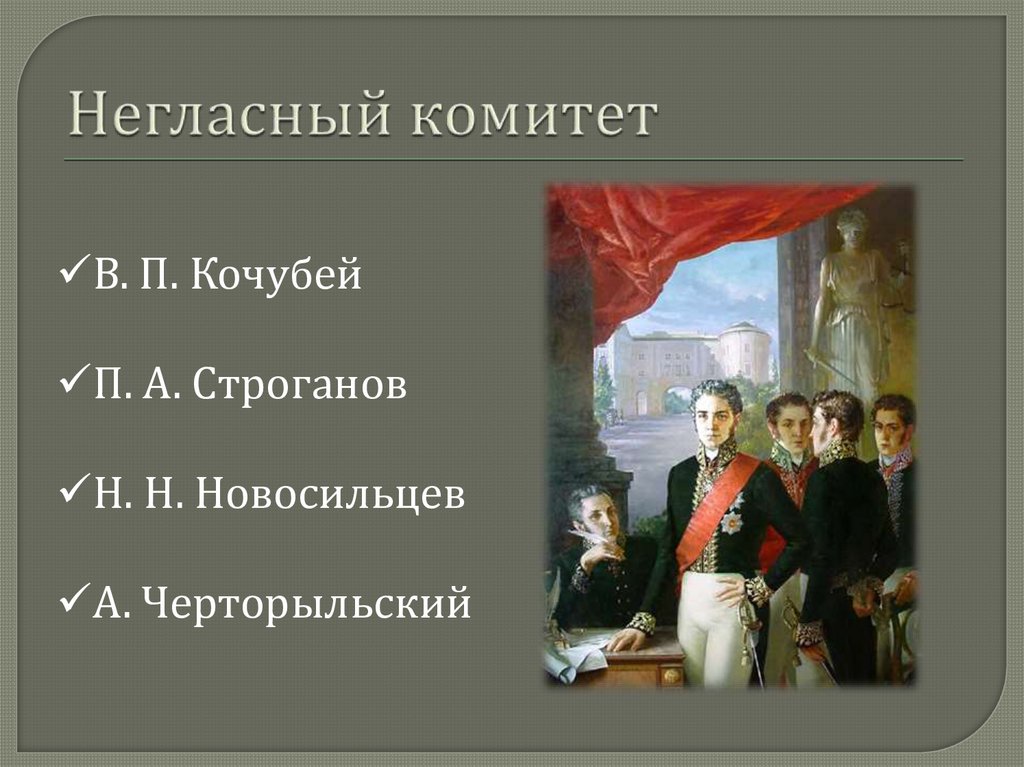 Негласный комитет

✓В. П. Кочубей

✓П. А. Строганов

✓Н. Н. Новосильцев

✓А. Черторыльский